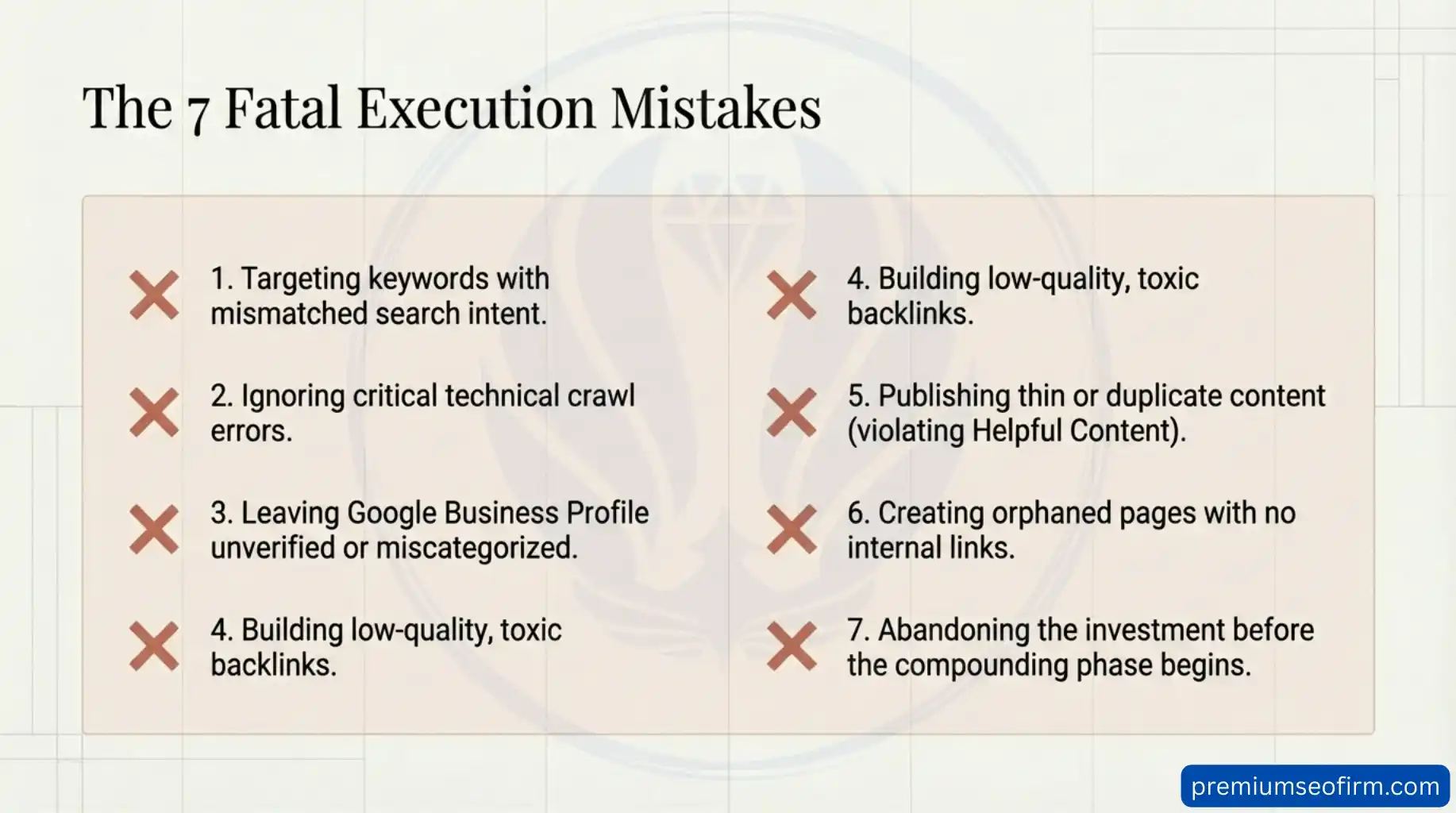 The 7 Fatal Execution Mistakes

1. Targeting keywords with mismatched search intent.

2. Ignoring critical technical crawl errors.

3. Leaving Google Business Profile unverified or miscategorized.

4. Building low-quality, toxic backlinks.

4. Building low-quality, toxic backlinks.

5. Publishing thin or duplicate content (violating Helpful Content).

6. Creating orphaned pages with no internal links.

7. Abandoning the investment before the compounding phase begins.

premiumseofirm.com